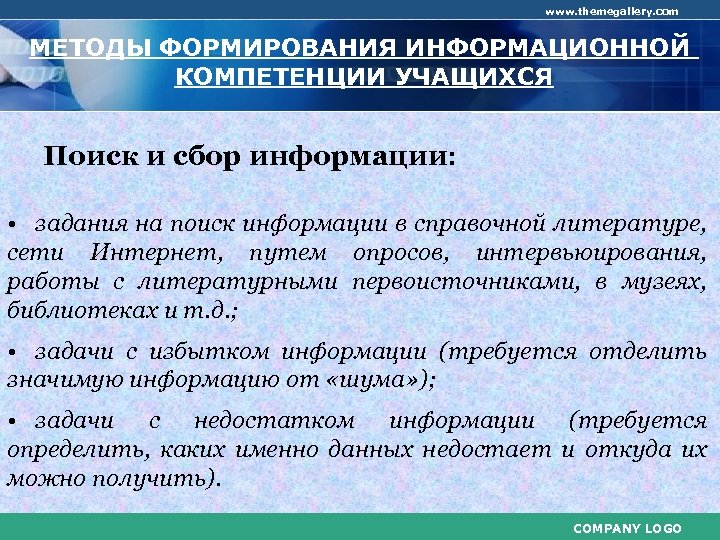 www.themegallery.com

МЕТОДЫ ФОРМИРОВАНИЯ ИНФОРМАЦИОННОЙ КОМПЕТЕНЦИИ УЧАЩИХСЯ

Поиск и сбор информации:

• задания на поиск информации в справочной литературе, сети Интернет, путем опросов, интервьюирования, работы с литературными первоисточниками, в музеях, библиотеках и т.д.;

• задачи с избытком информации (требуется отделить значимую информацию от «шума»);

• задачи с недостатком информации (требуется определить, каких именно данных недостает и откуда их можно получить).

COMPANY LOGO